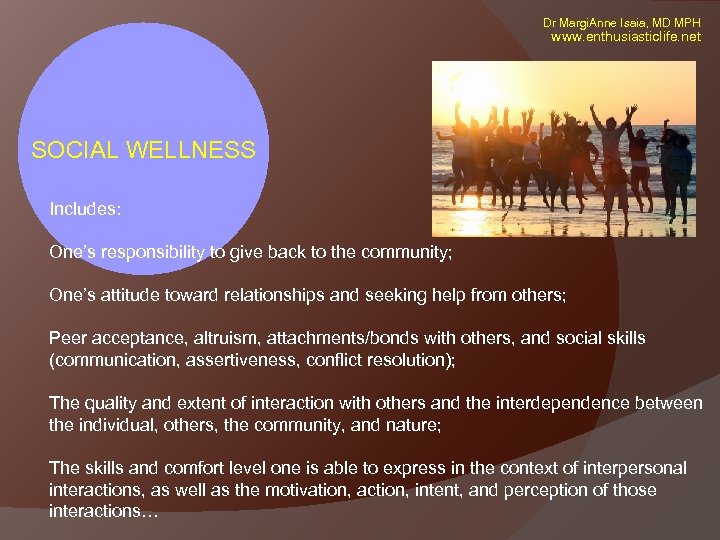 Dr MargiAnne Isaia, MD MPH
www.enthusiasticlife.net

SOCIAL WELLNESS

Includes:

One's responsibility to give back to the community;

One's attitude toward relationships and seeking help from others;

Peer acceptance, altruism, attachments/bonds with others, and social skills (communication, assertiveness, conflict resolution);

The quality and extent of interaction with others and the interdependence between the individual, others, the community, and nature;

The skills and comfort level one is able to express in the context of interpersonal interactions, as well as the motivation, action, intent, and perception of those interactions…